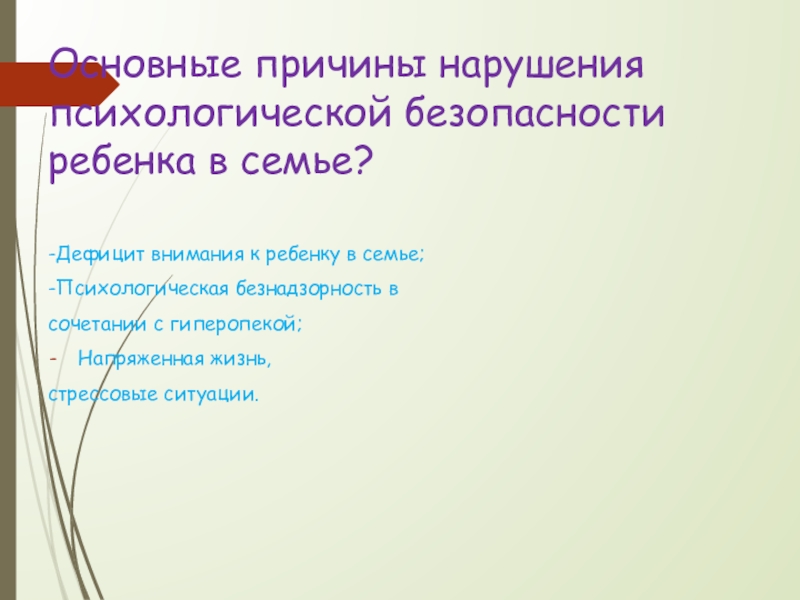 Основные причины нарушения психологической безопасности ребенка в семье?

-Дефицит внимания к ребенку в семье;
-Психологическая безнадзорность в сочетании с гиперопекой;
- Напряженная жизнь, стрессовые ситуации.